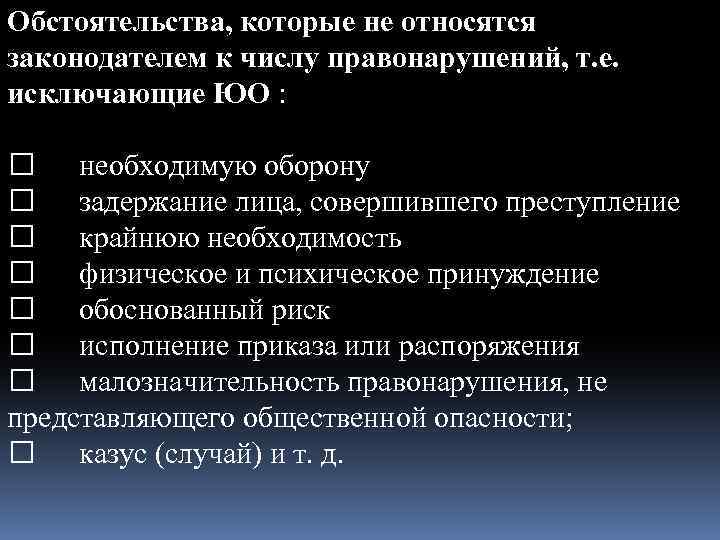 Обстоятельства, которые не относятся законодателем к числу правонарушений, т.е. исключающие ЮО :

□ необходимую оборону
□ задержание лица, совершившего преступление
□ крайнюю необходимость
□ физическое и психическое принуждение
□ обоснованный риск
□ исполнение приказа или распоряжения
□ малозначительность правонарушения, не представляющего общественной опасности;
□ казус (случай) и т. д.